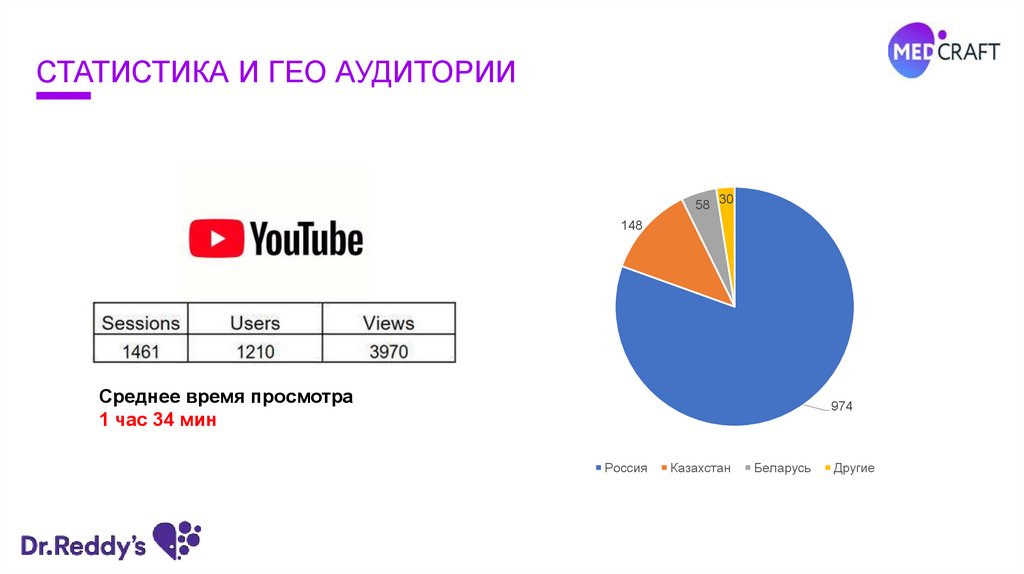 СТАТИСТИКА И ГЕО АУДИТОРИИ

MEDCRAFT

YouTube

| Sessions | Users | Views |
|---|---|---|
| 1461 | 1210 | 3970 |

Среднее время просмотра
1 час 34 мин

148
58
30
974

Россия Казахстан Беларусь Другие

Dr.Reddy's